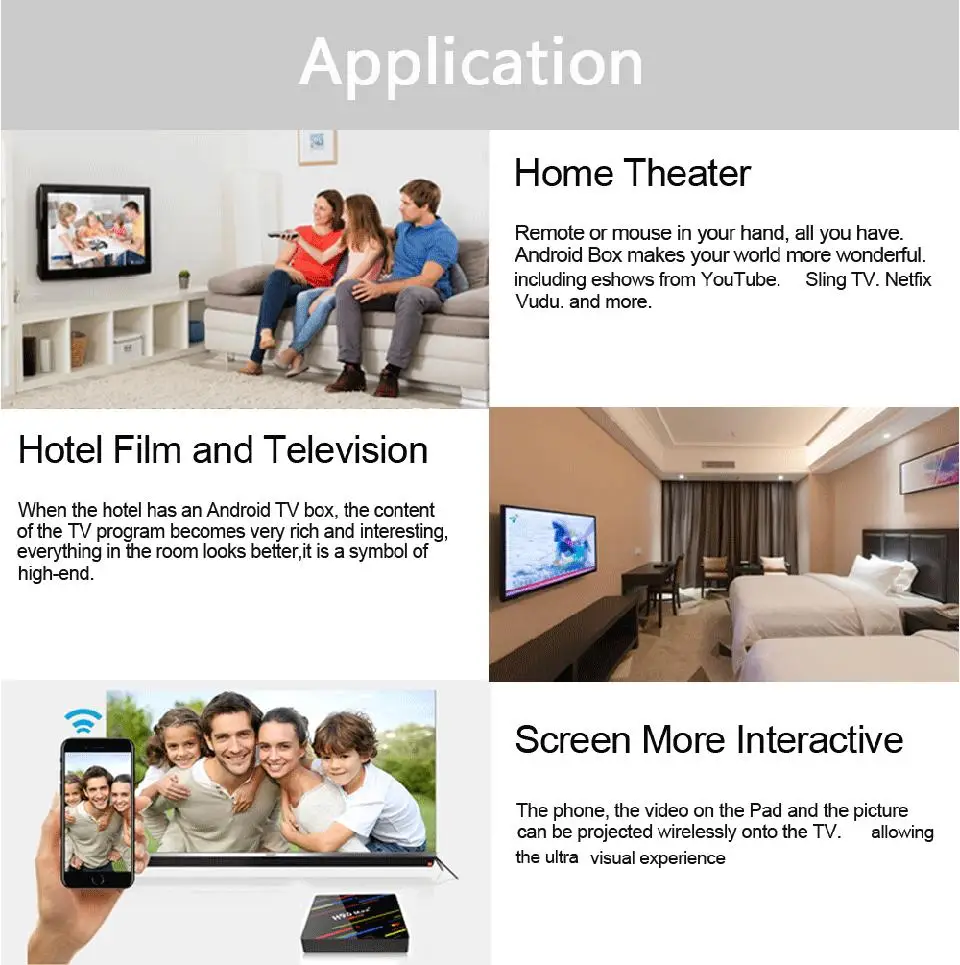 Application

Home Theater

Remote or mouse in your hand, all you have. Android Box makes your world more wonderful. including eshows from YouTube. Sling TV. Netfix Vudu. and more.

Hotel Film and Television

When the hotel has an Android TV box, the content of the TV program becomes very rich and interesting, everything in the room looks better,it is a symbol of high-end.

Screen More Interactive

The phone, the video on the Pad and the picture can be projected wirelessly onto the TV. allowing the ultra visual experience

H96 Max